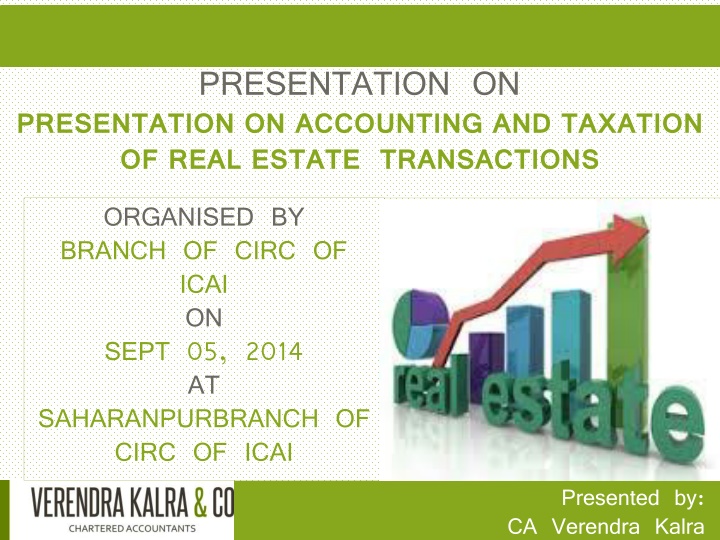 PRESENTATION ON

PRESENTATION ON ACCOUNTING AND TAXATION OF REAL ESTATE TRANSACTIONS

ORGANISED BY
BRANCH OF CIRC OF ICAI
ON
SEPT 05, 2014
AT
SAHARANPURBRANCH OF CIRC OF ICAI

real estate

VERENDRA KALRA & CO
CHARTERED ACCOUNTANTS

Presented by:
CA Verendra Kalra